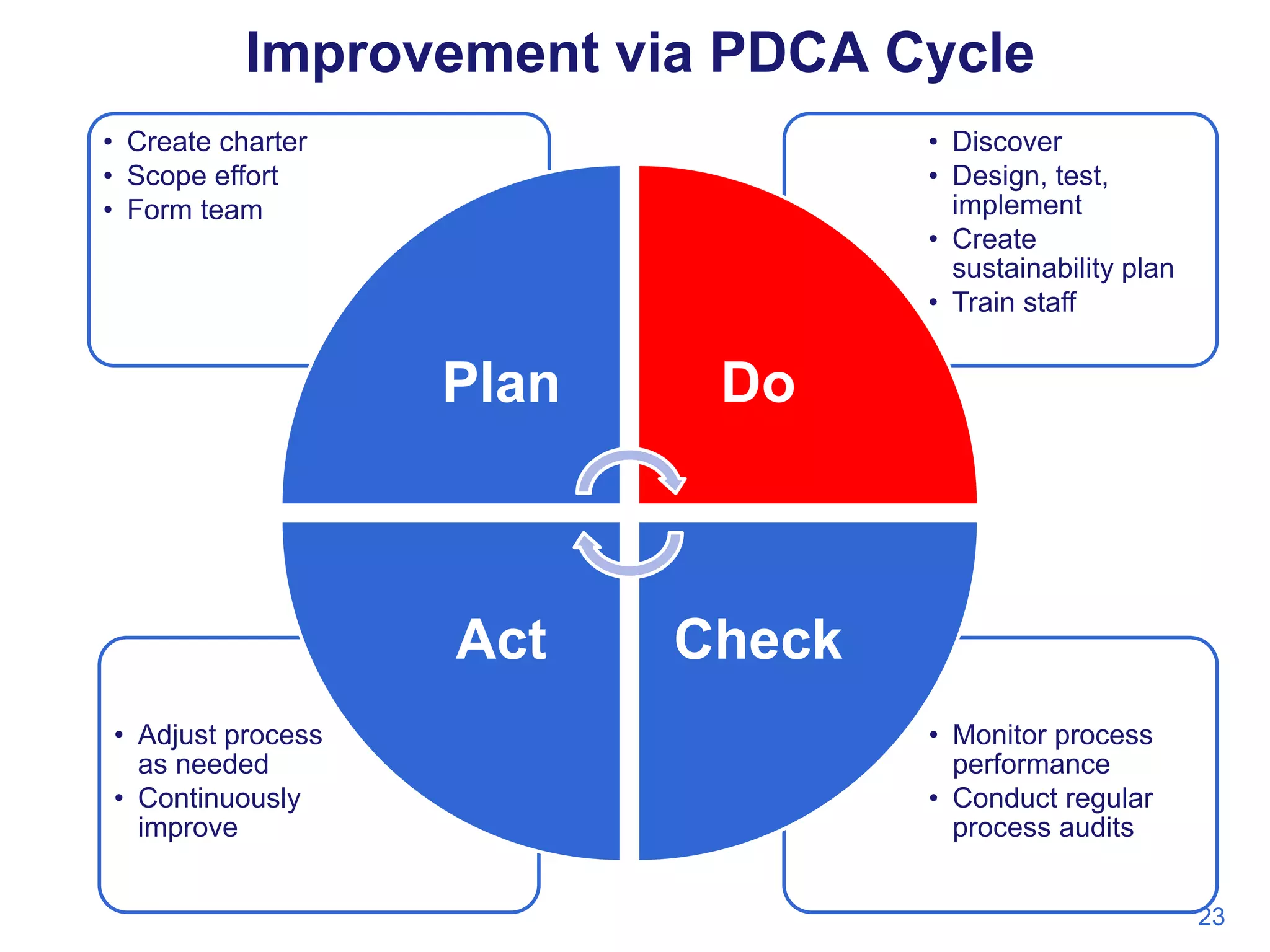 Improvement via PDCA Cycle

• Create charter
• Scope effort
• Form team

• Discover
• Design, test, implement
• Create sustainability plan
• Train staff

Plan

Do

Act

Check

• Adjust process as needed
• Continuously improve

• Monitor process performance
• Conduct regular process audits

23